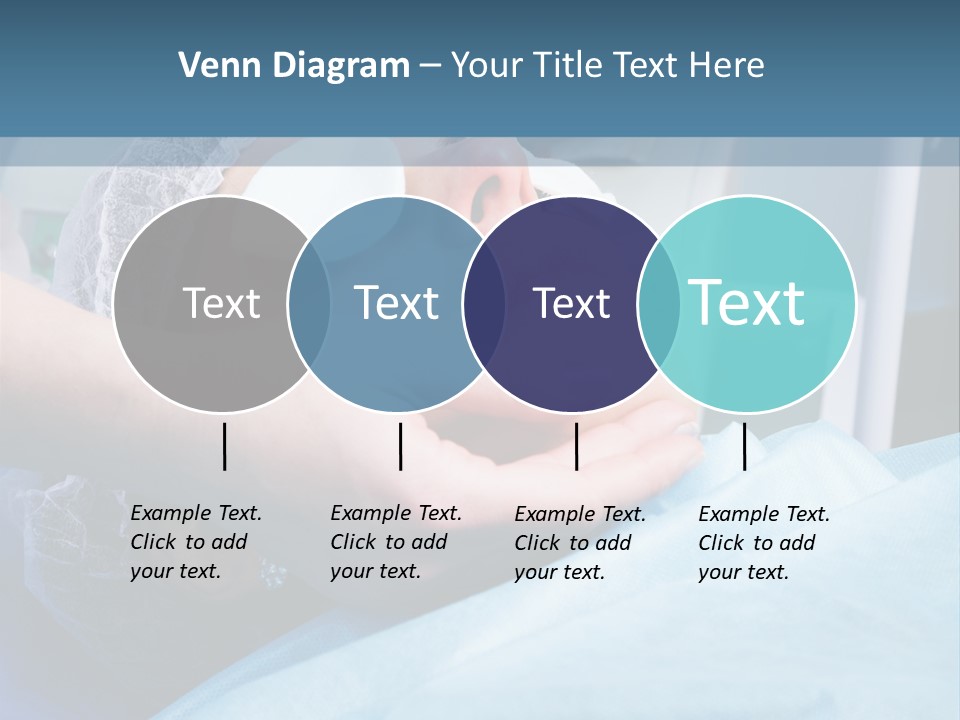 Venn Diagram – Your Title Text Here

Text

Text

Text

Text

Example Text. Click to add your text.

Example Text. Click to add your text.

Example Text. Click to add your text.

Example Text. Click to add your text.